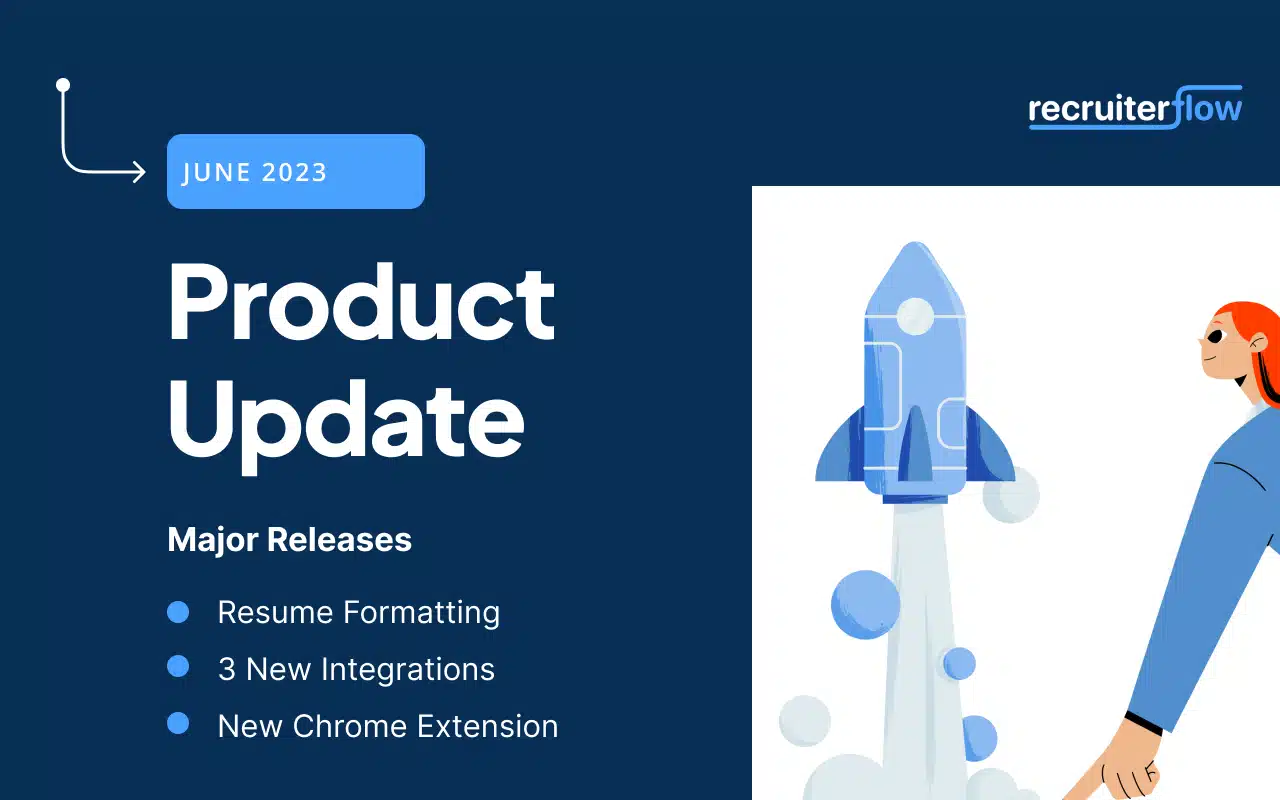 recruiterflow

JUNE 2023

Product Update

Major Releases

Resume Formatting

3 New Integrations

New Chrome Extension